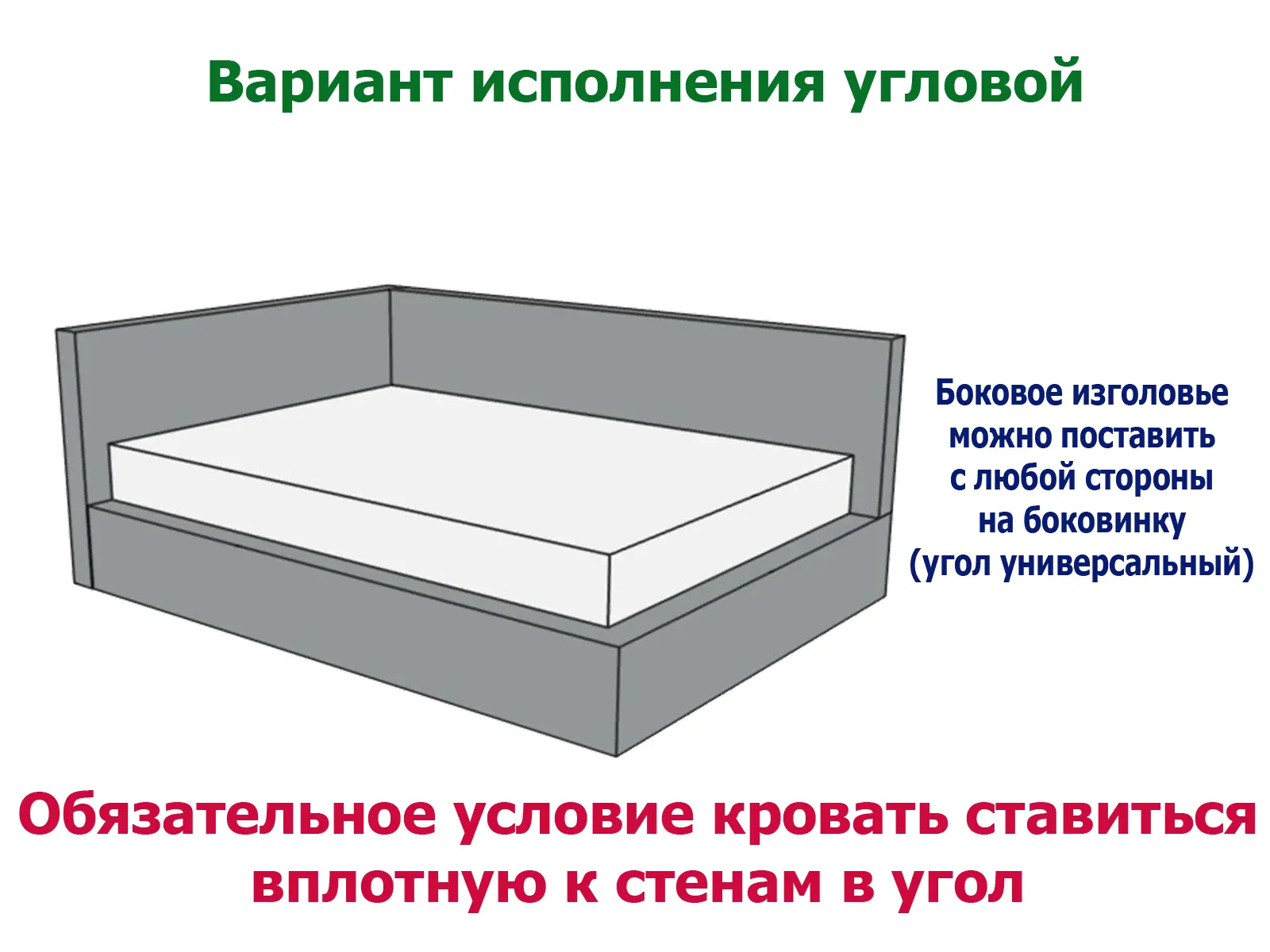 Вариант исполнения угловой

Боковое изголовье можно поставить с любой стороны на боковинку (угол универсальный)

Обязательное условие кровать ставиться вплотную к стенам в угол